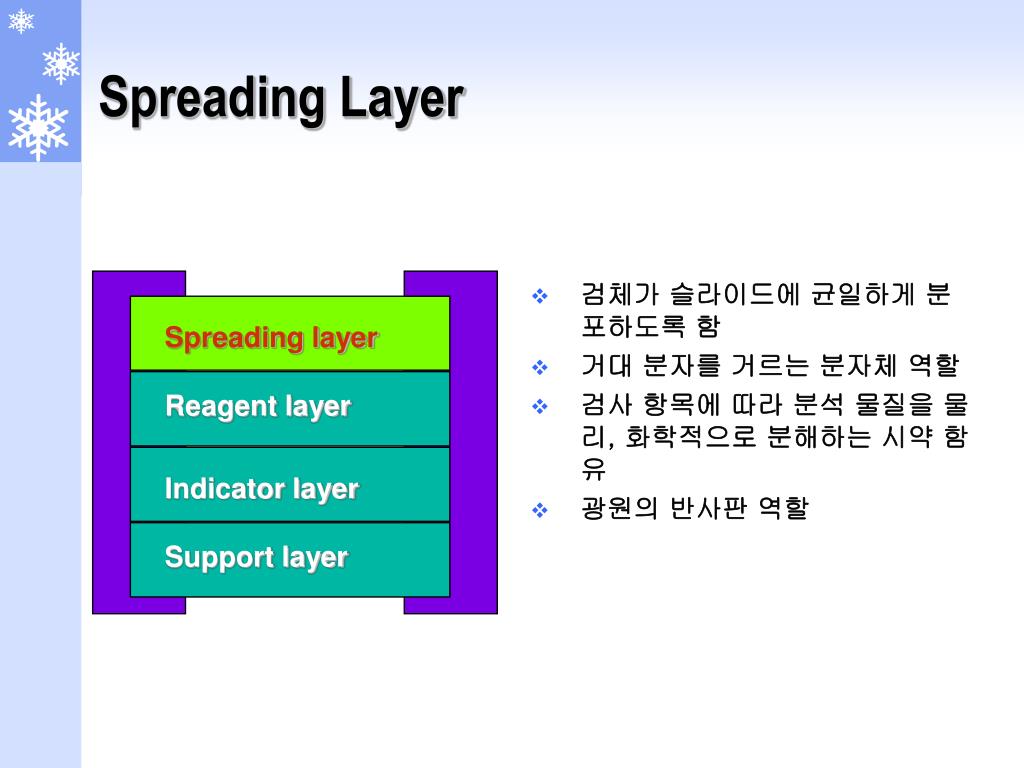 Spreading Layer

Spreading layer

Reagent layer

Indicator layer

Support layer

❖ 검체가 슬라이드에 균일하게 분포하도록 함

❖ 거대 분자를 거르는 분자체 역할

❖ 검사 항목에 따라 분석 물질을 물리, 화학적으로 분해하는 시약 함유

❖ 광원의 반사판 역할